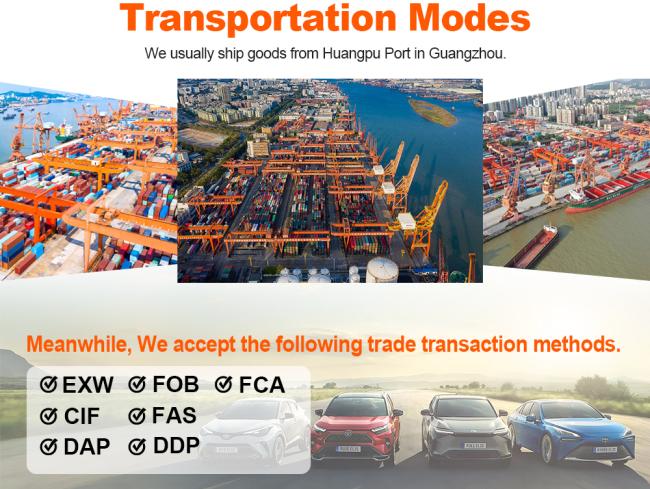 Transportation Modes

We usually ship goods from Huangpu Port in Guangzhou.

Meanwhile, We accept the following trade transaction methods.

EXW FOB FCA
CIF FAS
DAP DDP